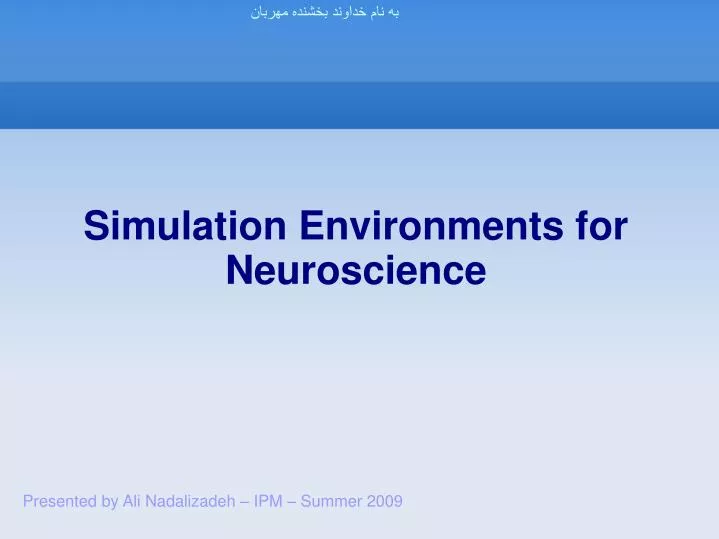 به نام خداوند بخشنده مهربان

Simulation Environments for Neuroscience

Presented by Ali Nadalizadeh – IPM – Summer 2009